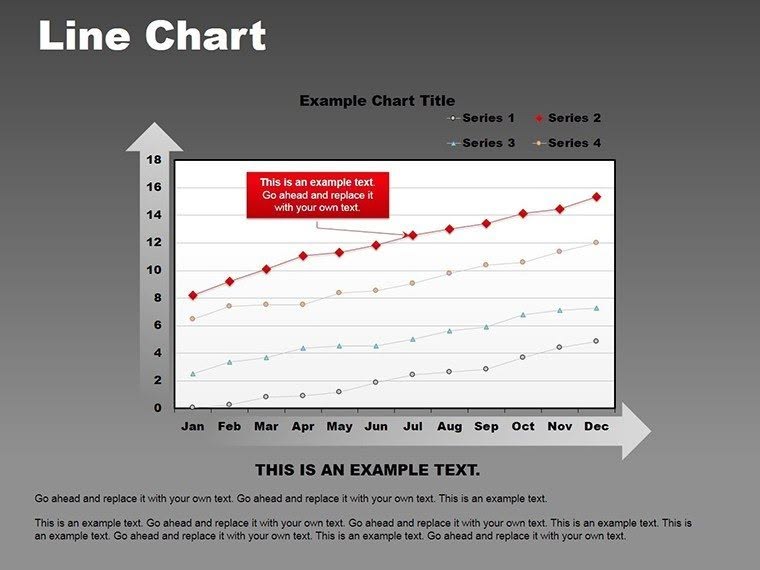 Line Chart

Example Chart Title

Series 1 Series 2

Series 3 Series 4

18
16
14
12
10
8
6
4
2
0

This is an example text. Go ahead and replace it with your own text.

Jan Feb Mar Apr May Jun Jul Aug Sep Oct Nov Dec

THIS IS AN EXAMPLE TEXT.

Go ahead and replace it with your own text. Go ahead and replace it with your own text. This is an example text.

This is an example text. Go ahead and replace it with your own text. Go ahead and replace it with your own text. This is an example text. This is an example text. Go ahead and replace it with your own text. This is an example text. Go ahead and replace it with your own text.